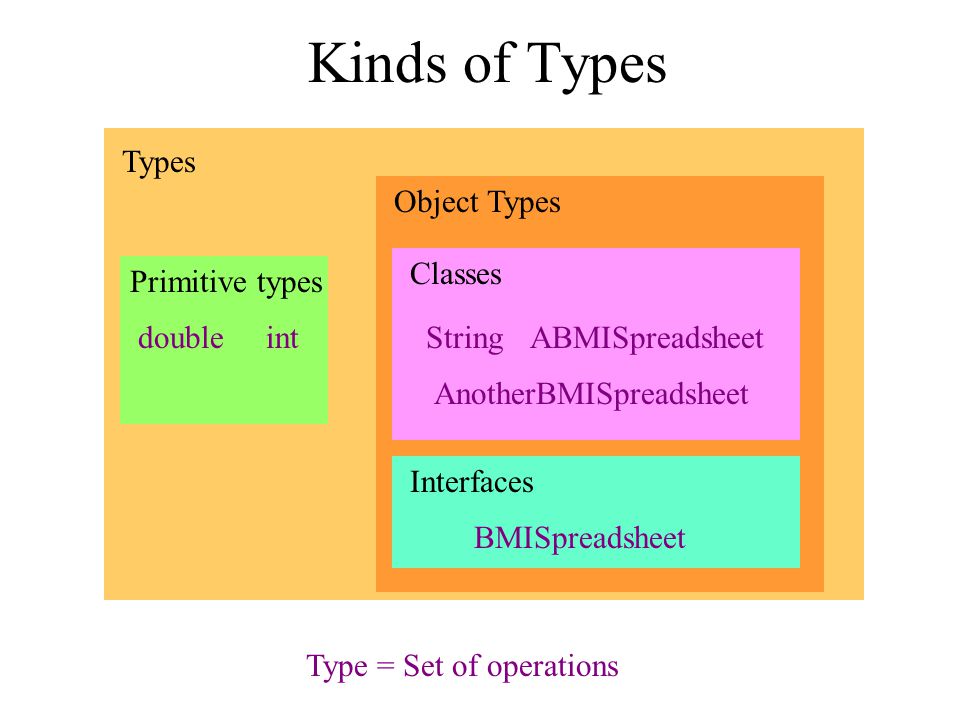 Kinds of Types

Types

Primitive types

double int

Object Types

Classes

String ABMISpreadsheet

AnotherBMISpreadsheet

Interfaces

BMISpreadsheet

Type = Set of operations